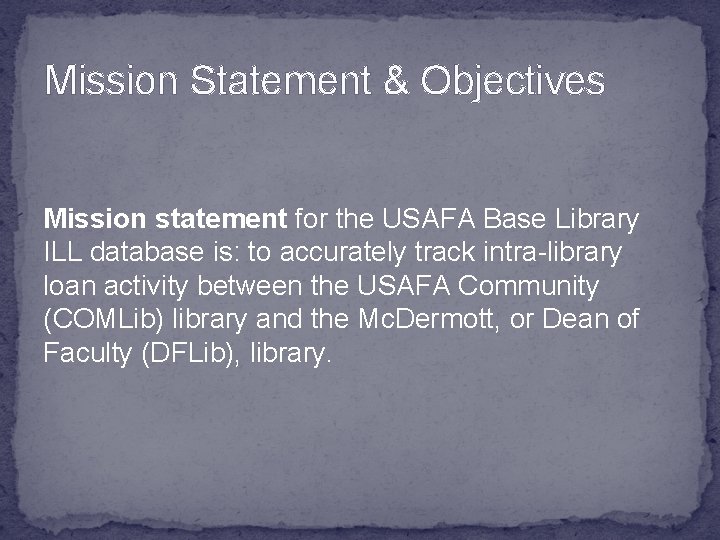 Mission Statement & Objectives

Mission statement for the USAFA Base Library ILL database is: to accurately track intra-library loan activity between the USAFA Community (COMLib) library and the McDermott, or Dean of Faculty (DFLib), library.